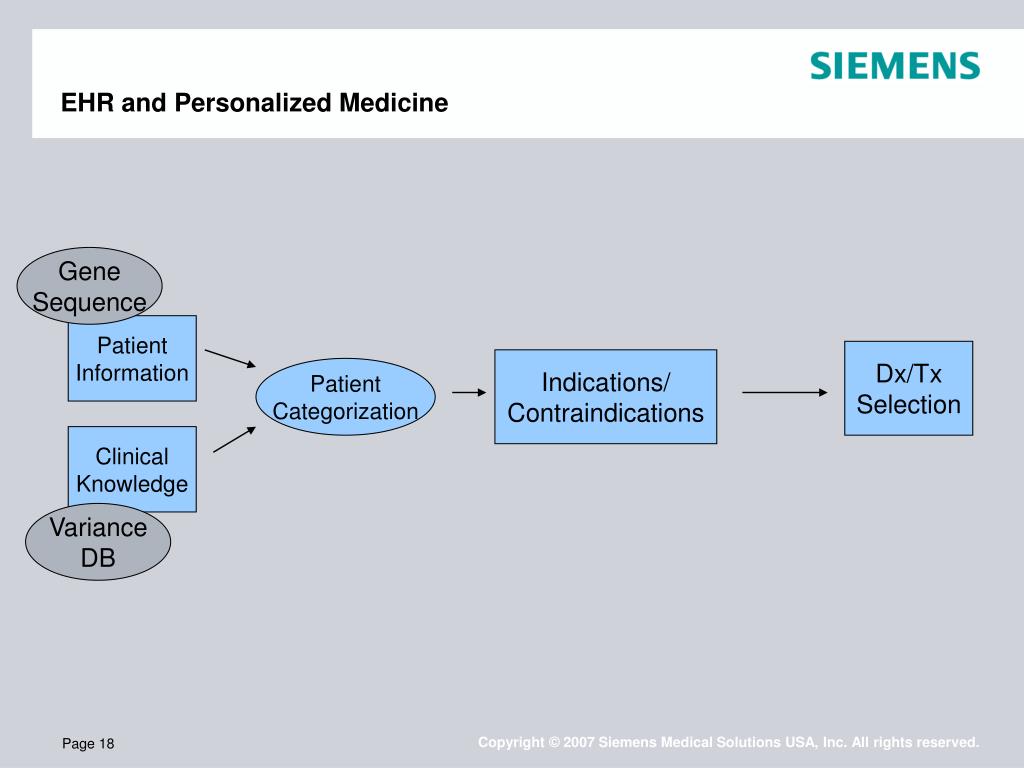 SIEMENS

EHR and Personalized Medicine

Gene Sequence

Patient Information

Clinical Knowledge

Variance DB

Patient Categorization

Indications/ Contraindications

Dx/Tx Selection

Page 18

Copyright © 2007 Siemens Medical Solutions USA, Inc. All rights reserved.